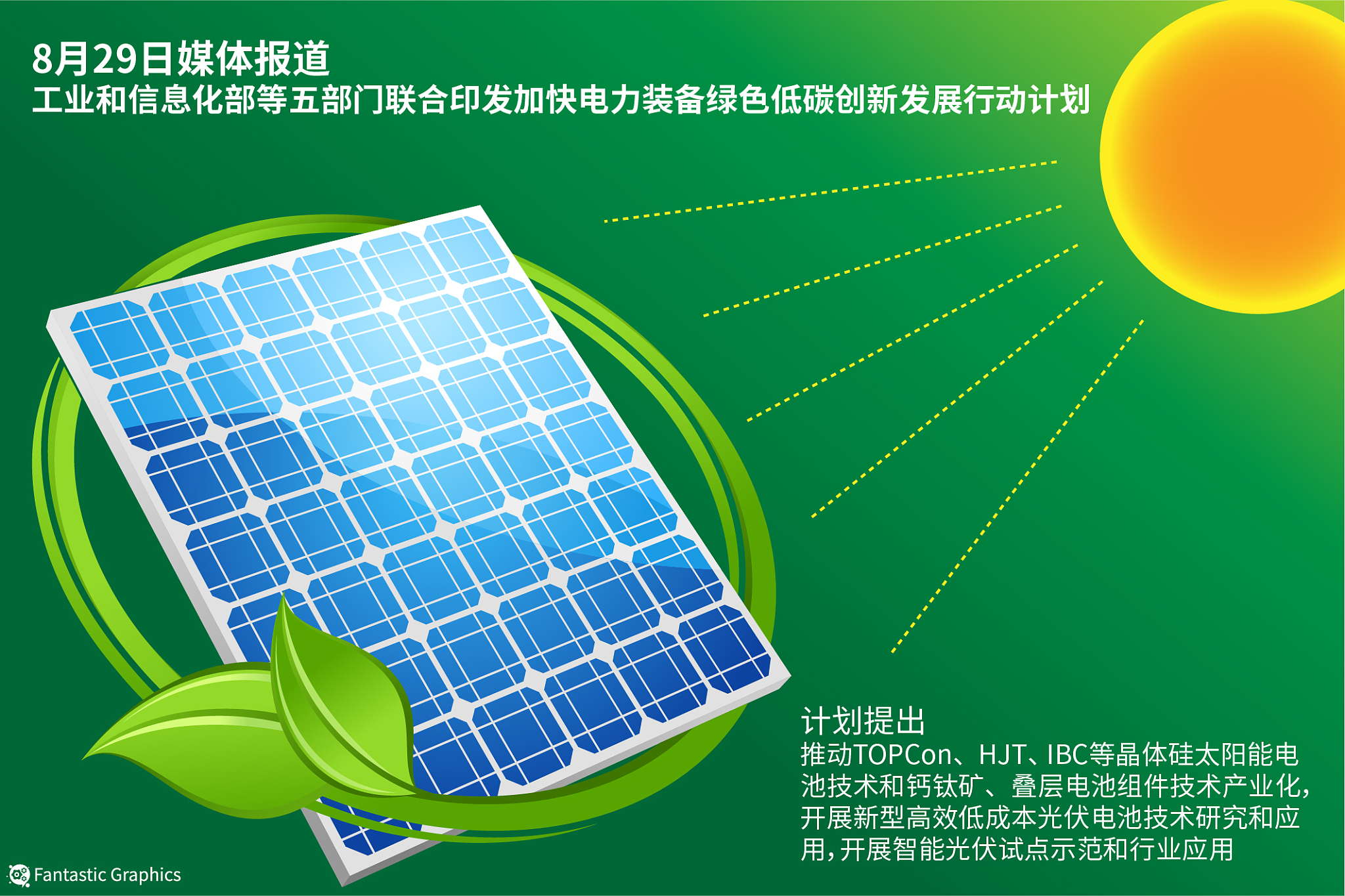 8月29日媒体报道
工业和信息化部等五部门联合印发加快电力装备绿色低碳创新发展行动计划

计划提出
推动TOPCon、HJT、IBC等晶体硅太阳能电池技术和钙钛矿、叠层电池组件技术产业化，开展新型高效低成本光伏电池技术研究和应用，开展智能光伏试点示范和行业应用

Fantastic Graphics